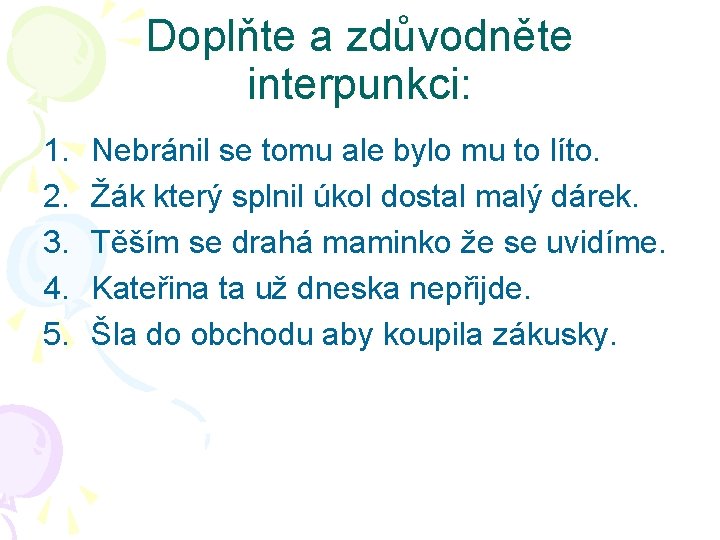 Doplňte a zdůvodněte interpunkci:

1. Nebránil se tomu ale bylo mu to líto.
2. Žák který splnil úkol dostal malý dárek.
3. Těším se drahá maminko že se uvidíme.
4. Kateřina ta už dneska nepřijde.
5. Šla do obchodu aby koupila zákusky.